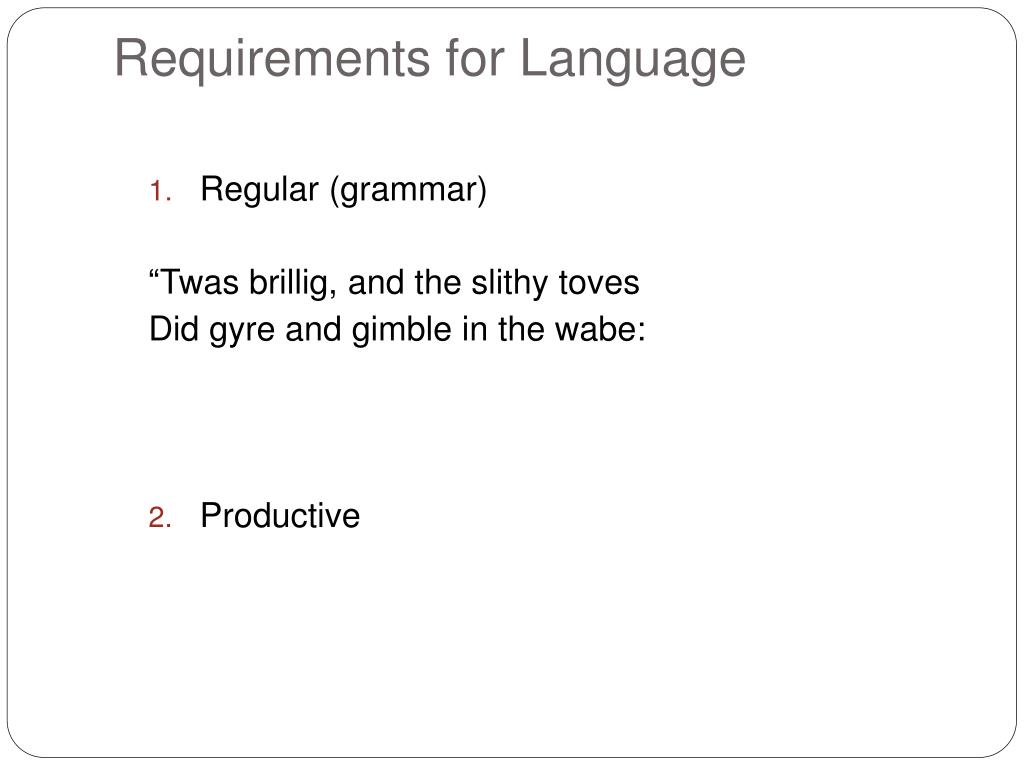 Requirements for Language

1. Regular (grammar)

“Twas brillig, and the slithy toves
Did gyre and gimble in the wabe:

2. Productive